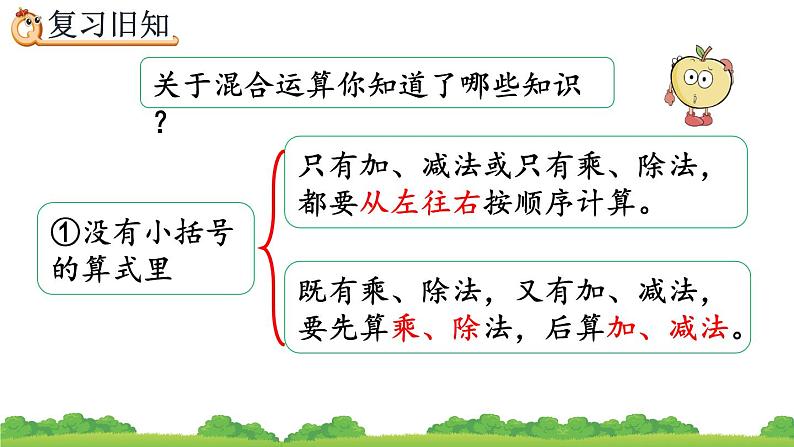 复习旧知

关于混合运算你知道了哪些知识？

①没有小括号的算式里

只有加、减法或只有乘、除法，都要从左往右按顺序计算。

既有乘、除法，又有加、减法，要先算乘、除法，后算加、减法。